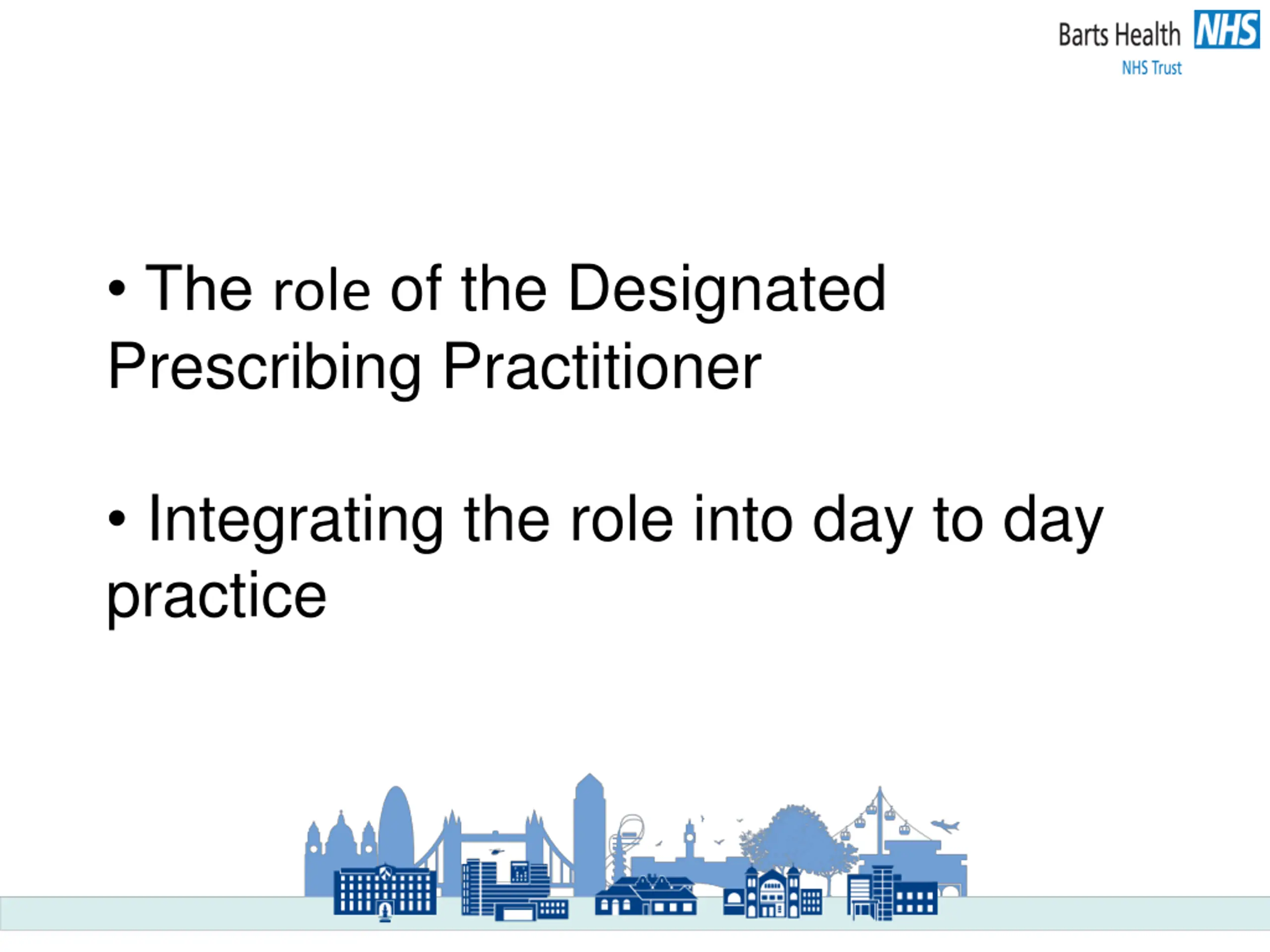 Barts Health NHS
NHS Trust

• The role of the Designated Prescribing Practitioner

• Integrating the role into day to day practice